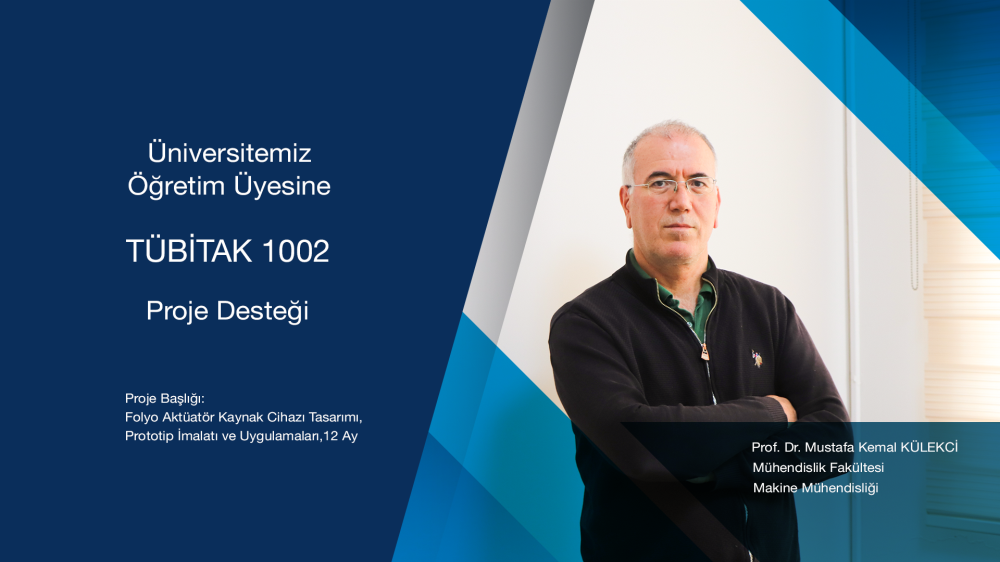 Üniversitemiz Öğretim Üyesine

TÜBİTAK 1002

Proje Desteği

Proje Başlığı:
Folyo Aktüatör Kaynak Cihazı Tasarımı, Prototip İmalatı ve Uygulamaları,12 Ay

Prof. Dr. Mustafa Kemal KÜLEKCİ
Mühendislik Fakültesi
Makine Mühendisliği